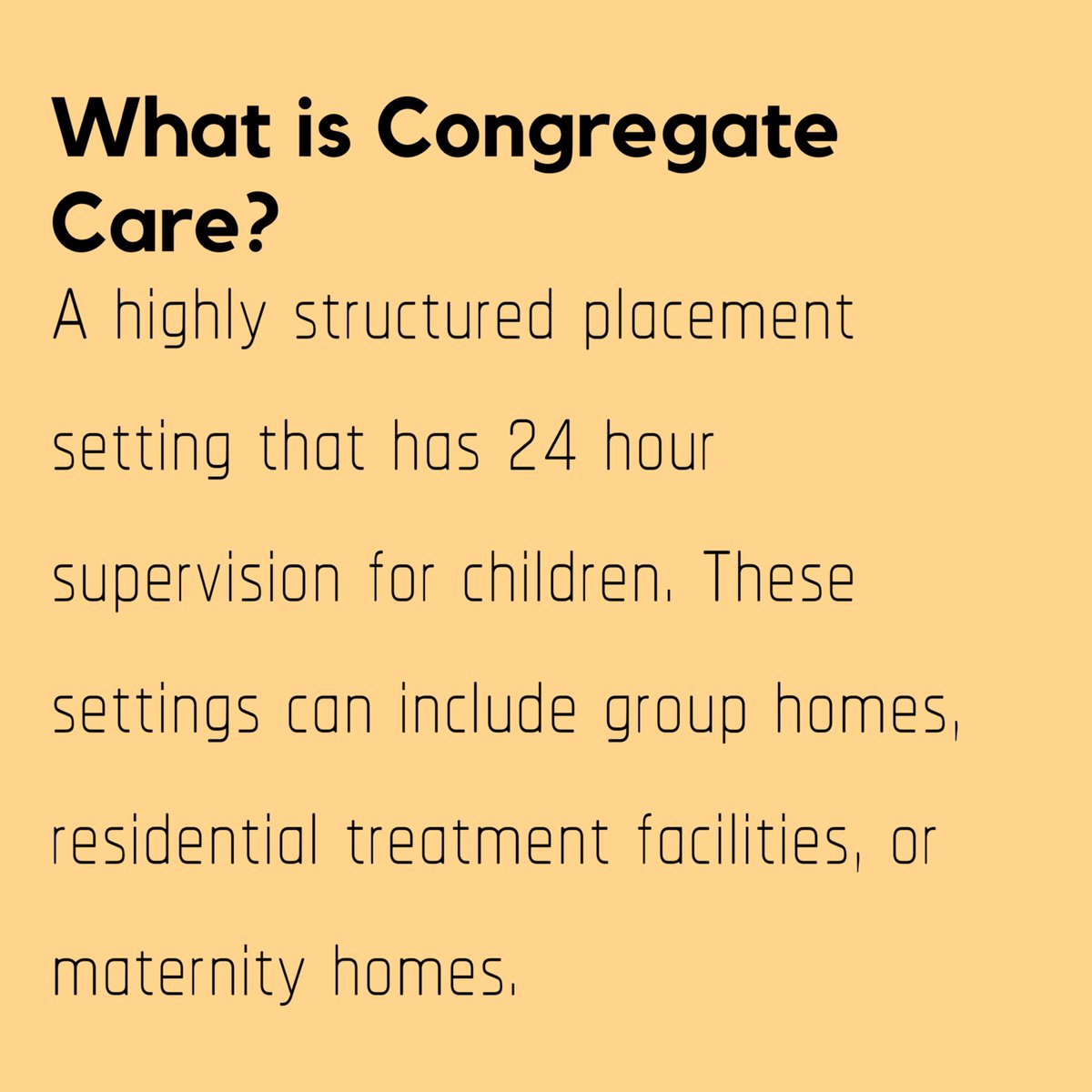 What is Congregate Care?

A highly structured placement setting that has 24 hour supervision for children. These settings can include group homes, residential treatment facilities, or maternity homes.